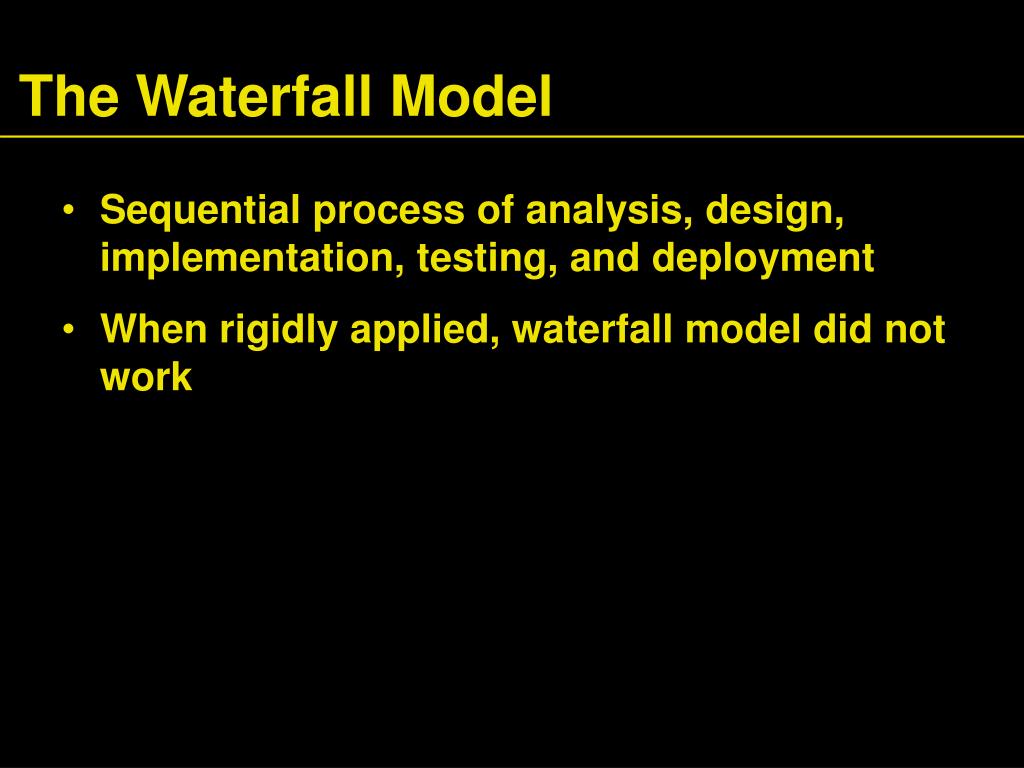 The Waterfall Model

• Sequential process of analysis, design, implementation, testing, and deployment

• When rigidly applied, waterfall model did not work